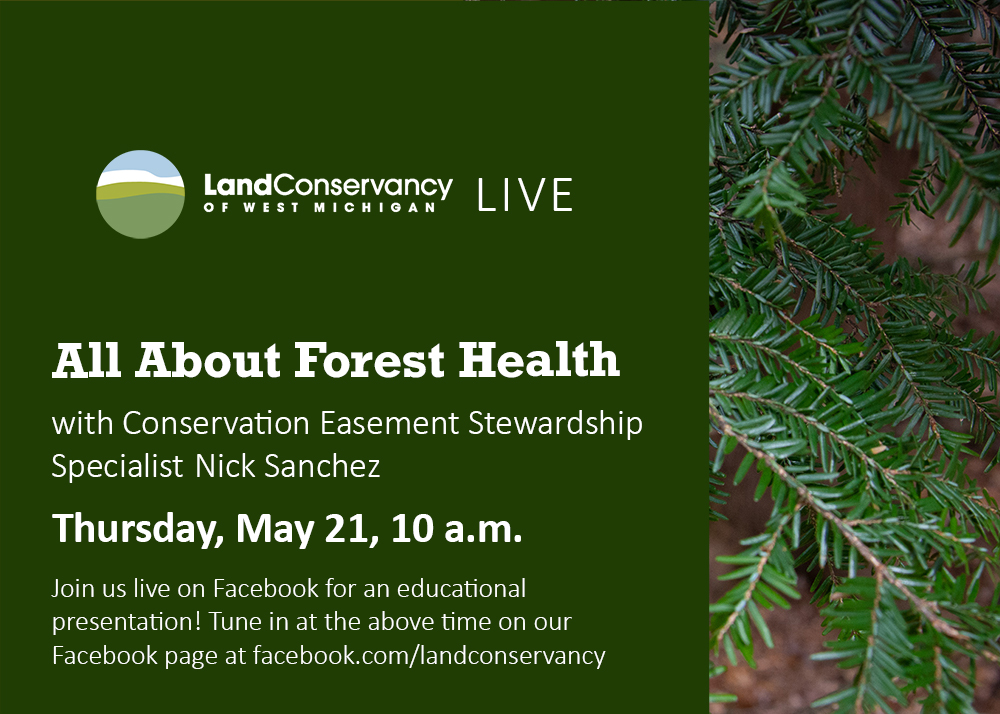 LandConservancy OF WEST MICHIGAN LIVE

All About Forest Health

with Conservation Easement Stewardship Specialist Nick Sanchez

Thursday, May 21, 10 a.m.

Join us live on Facebook for an educational presentation! Tune in at the above time on our Facebook page at facebook.com/landconservancy